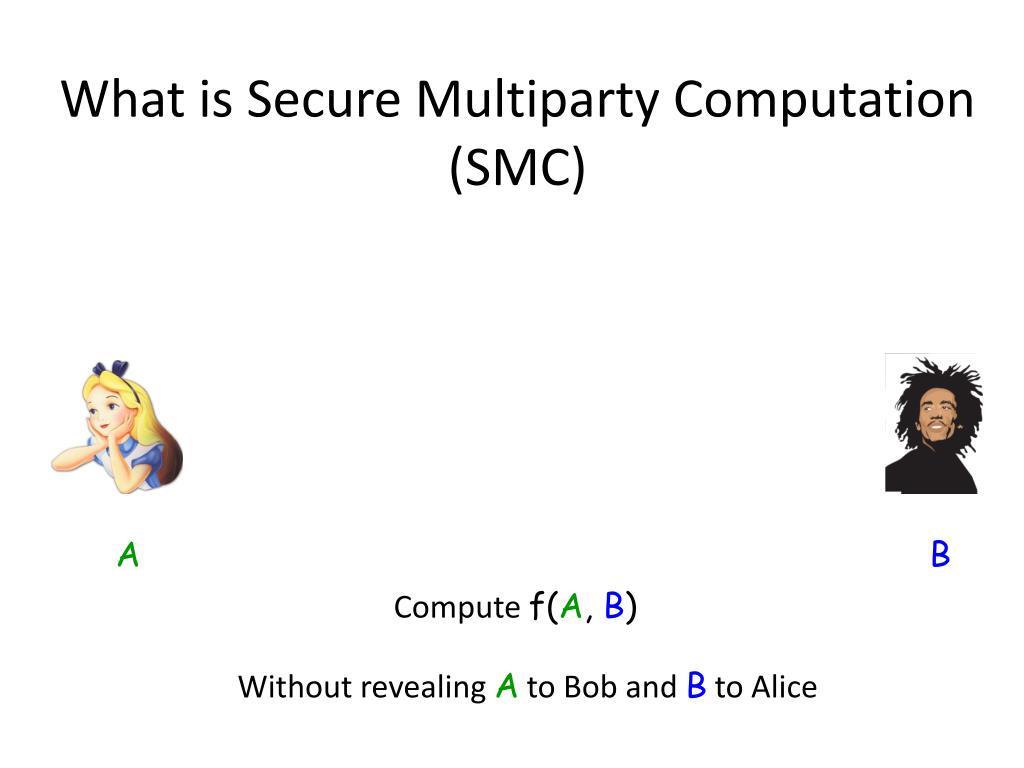 What is Secure Multiparty Computation (SMC)

A

B

Compute f(A, B)

Without revealing A to Bob and B to Alice